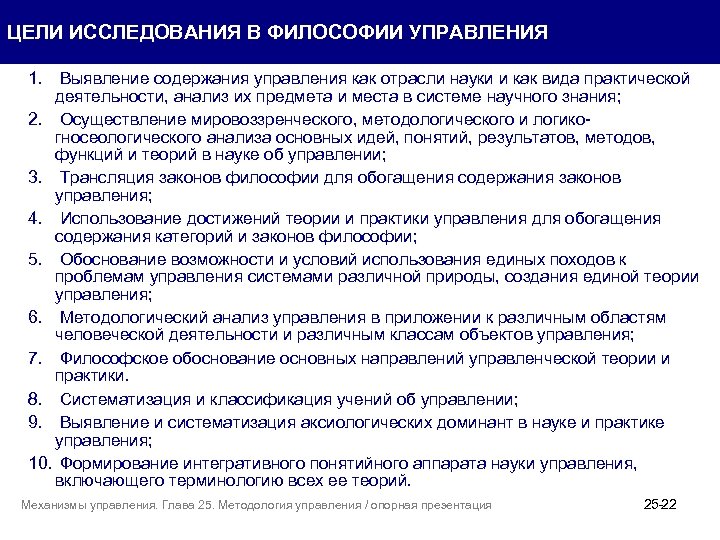 ЦЕЛИ ИССЛЕДОВАНИЯ В ФИЛОСОФИИ УПРАВЛЕНИЯ

1. Выявление содержания управления как отрасли науки и как вида практической деятельности, анализ их предмета и места в системе научного знания;
2. Осуществление мировоззренческого, методологического и логико-гносеологического анализа основных идей, понятий, результатов, методов, функций и теорий в науке об управлении;
3. Трансляция законов философии для обогащения содержания законов управления;
4. Использование достижений теории и практики управления для обогащения содержания категорий и законов философии;
5. Обоснование возможности и условий использования единых походов к проблемам управления системами различной природы, создания единой теории управления;
6. Методологический анализ управления в приложении к различным областям человеческой деятельности и различным классам объектов управления;
7. Философское обоснование основных направлений управленческой теории и практики.
8. Систематизация и классификация учений об управлении;
9. Выявление и систематизация аксиологических доминант в науке и практике управления;
10. Формирование интегративного понятийного аппарата науки управления, включающего терминологию всех ее теорий.

Механизмы управления. Глава 25. Методология управления / опорная презентация

25-22